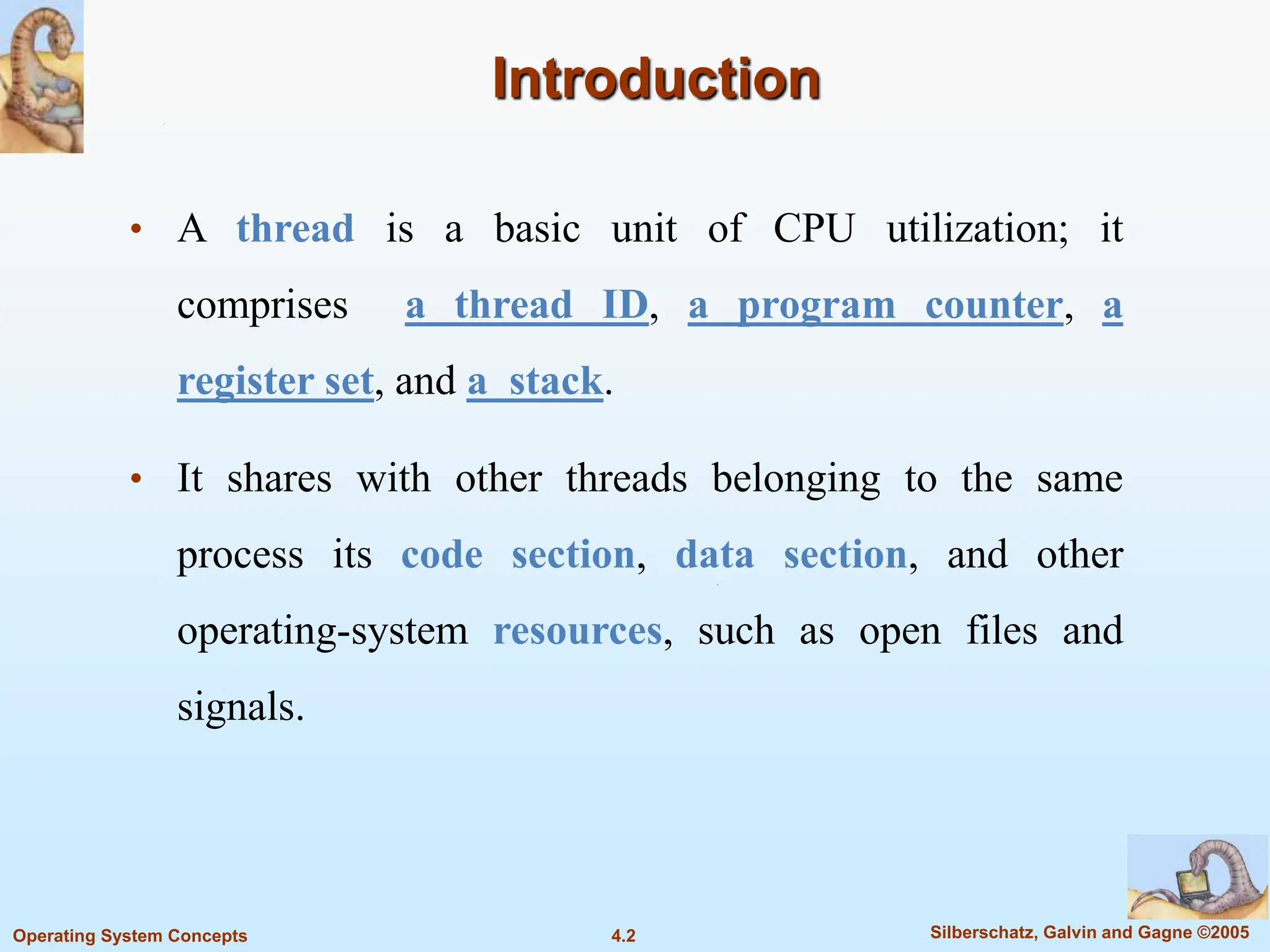 Introduction

• A thread is a basic unit of CPU utilization; it comprises a thread ID, a program counter, a register set, and a stack.

• It shares with other threads belonging to the same process its code section, data section, and other operating-system resources, such as open files and signals.

Operating System Concepts

4.2

Silberschatz, Galvin and Gagne ©2005